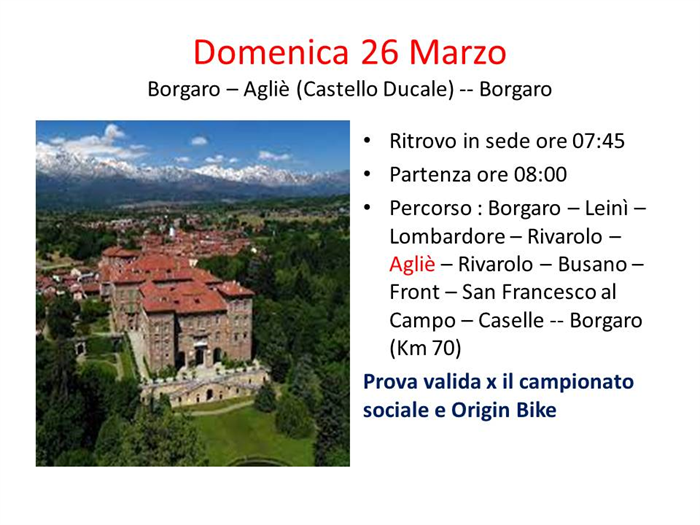 Domenica 26 Marzo

Borgaro – Agliè (Castello Ducale) -- Borgaro

• Ritrovo in sede ore 07:45
• Partenza ore 08:00
• Percorso : Borgaro – Leinì – Lombardore – Rivarolo – Agliè – Rivarolo – Busano – Front – San Francesco al Campo – Caselle -- Borgaro (Km 70)

Prova valida x il campionato sociale e Origin Bike